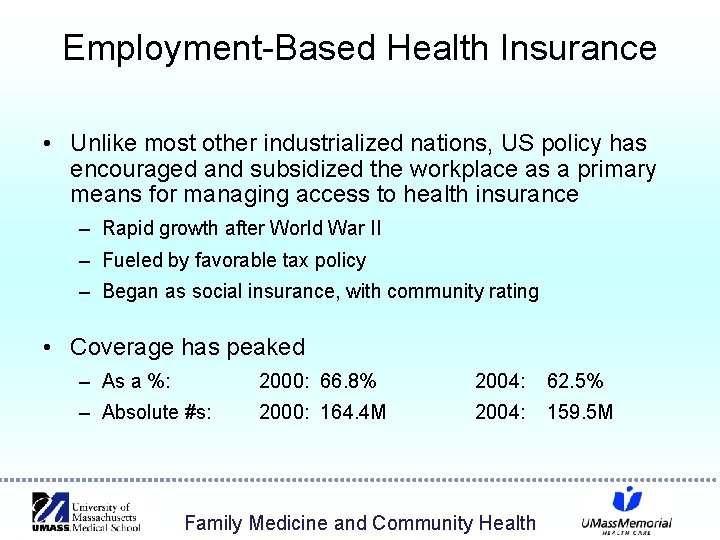 Employment-Based Health Insurance

• Unlike most other industrialized nations, US policy has encouraged and subsidized the workplace as a primary means for managing access to health insurance

– Rapid growth after World War II

– Fueled by favorable tax policy

– Began as social insurance, with community rating

• Coverage has peaked

– As a %: 2000: 66.8% 2004: 62.5%

– Absolute #s: 2000: 164.4M 2004: 159.5M

UMASS University of Massachusetts Medical School

Family Medicine and Community Health

UMassMemorial HEALTH CARE